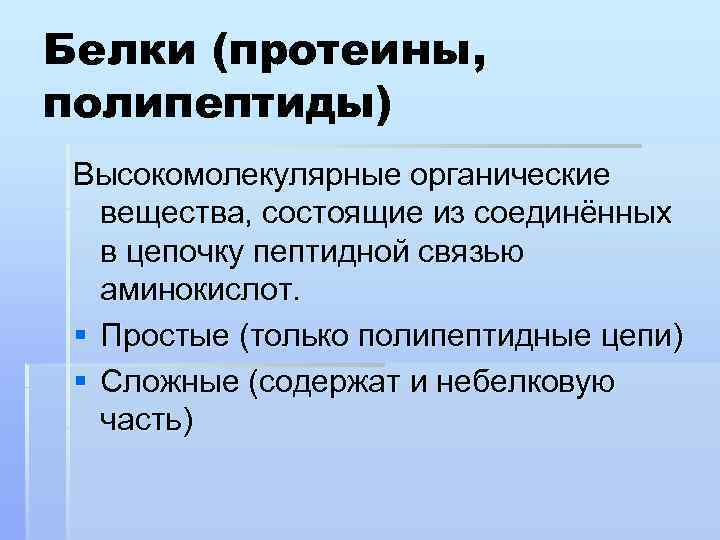 Белки (протеины, полипептиды)

Высокомолекулярные органические вещества, состоящие из соединённых в цепочку пептидной связью аминокислот.

▪ Простые (только полипептидные цепи)
▪ Сложные (содержат и небелковую часть)